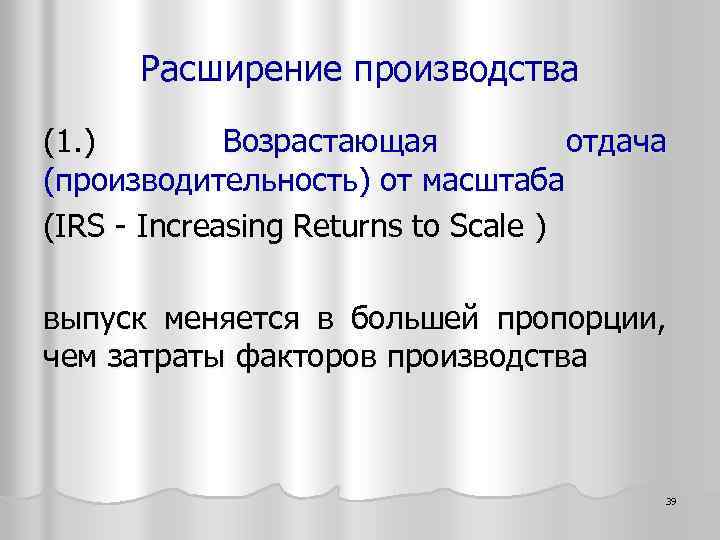 Расширение производства

(1.) Возрастающая отдача (производительность) от масштаба

(IRS - Increasing Returns to Scale )

выпуск меняется в большей пропорции, чем затраты факторов производства

39